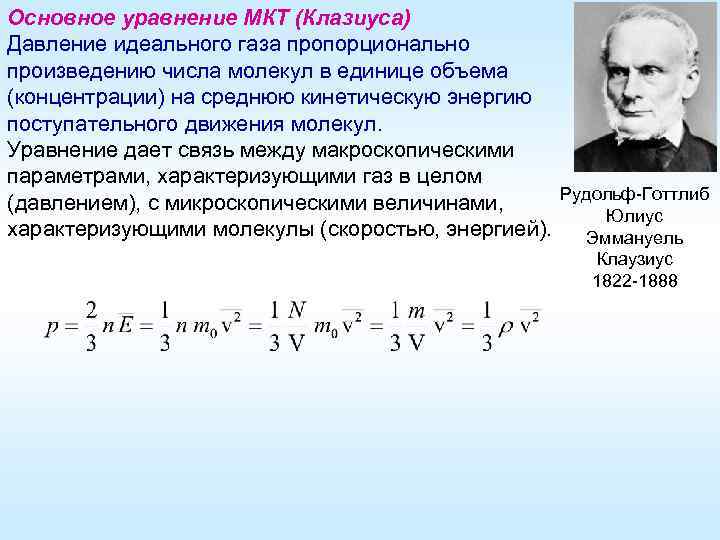 Основное уравнение МКТ (Клазиуса)
Давление идеального газа пропорционально произведению числа молекул в единице объема (концентрации) на среднюю кинетическую энергию поступательного движения молекул.
Уравнение дает связь между макроскопическими параметрами, характеризующими газ в целом (давлением), с микроскопическими величинами, характеризующими молекулы (скоростью, энергией).

Рудольф-Готтлиб
Юлиус
Эммануель
Клаузиус
1822-1888

$p = \frac{2}{3} n \overline{E} = \frac{1}{3} n m_0 \overline{v^2} = \frac{1}{3} \frac{N}{V} m_0 \overline{v^2} = \frac{1}{3} \frac{m}{V} \overline{v^2} = \frac{1}{3} \rho \overline{v^2}$